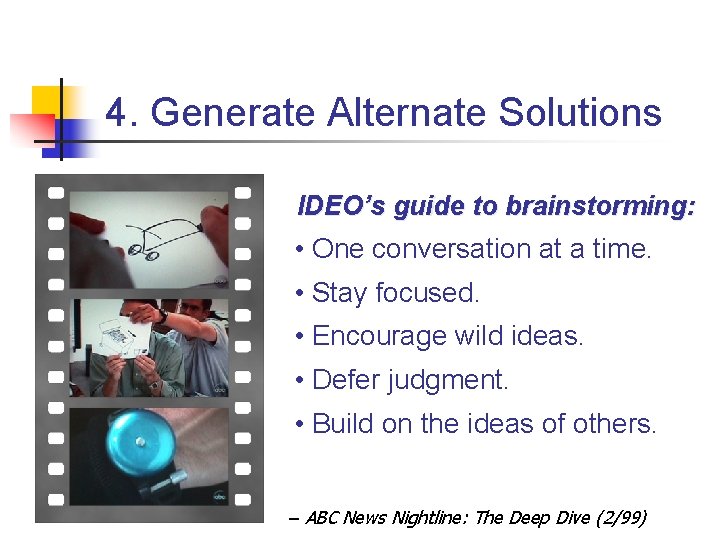 4. Generate Alternate Solutions

IDEO's guide to brainstorming:

• One conversation at a time.

• Stay focused.

• Encourage wild ideas.

• Defer judgment.

• Build on the ideas of others.

– ABC News Nightline: The Deep Dive (2/99)